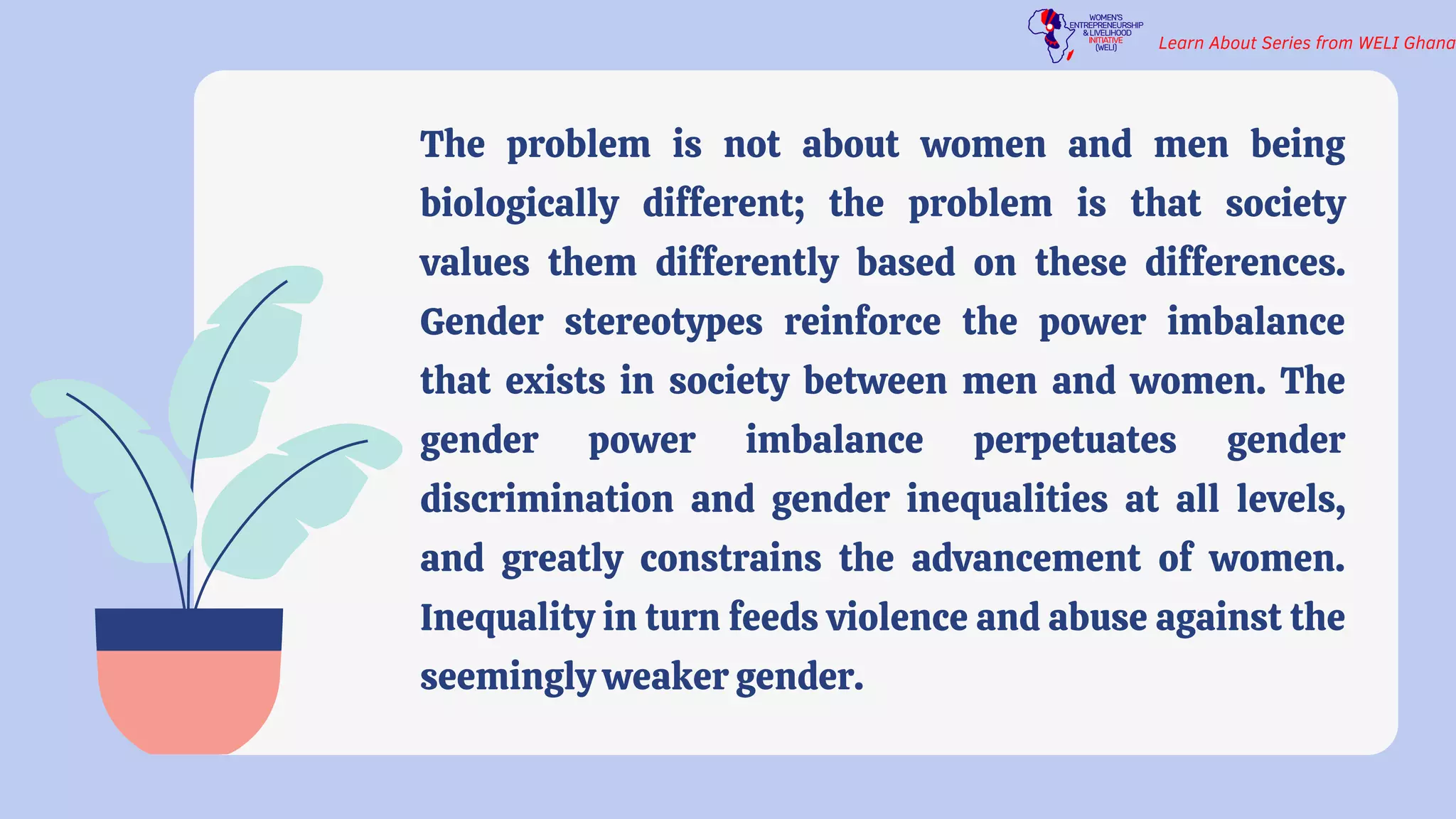 WOMEN'S ENTREPRENEURSHIP & LIVELIHOOD INITIATIVE (WELI)

Learn About Series from WELI Ghana

The problem is not about women and men being biologically different; the problem is that society values them differently based on these differences. Gender stereotypes reinforce the power imbalance that exists in society between men and women. The gender power imbalance perpetuates gender discrimination and gender inequalities at all levels, and greatly constrains the advancement of women. Inequality in turn feeds violence and abuse against the seemingly weaker gender.